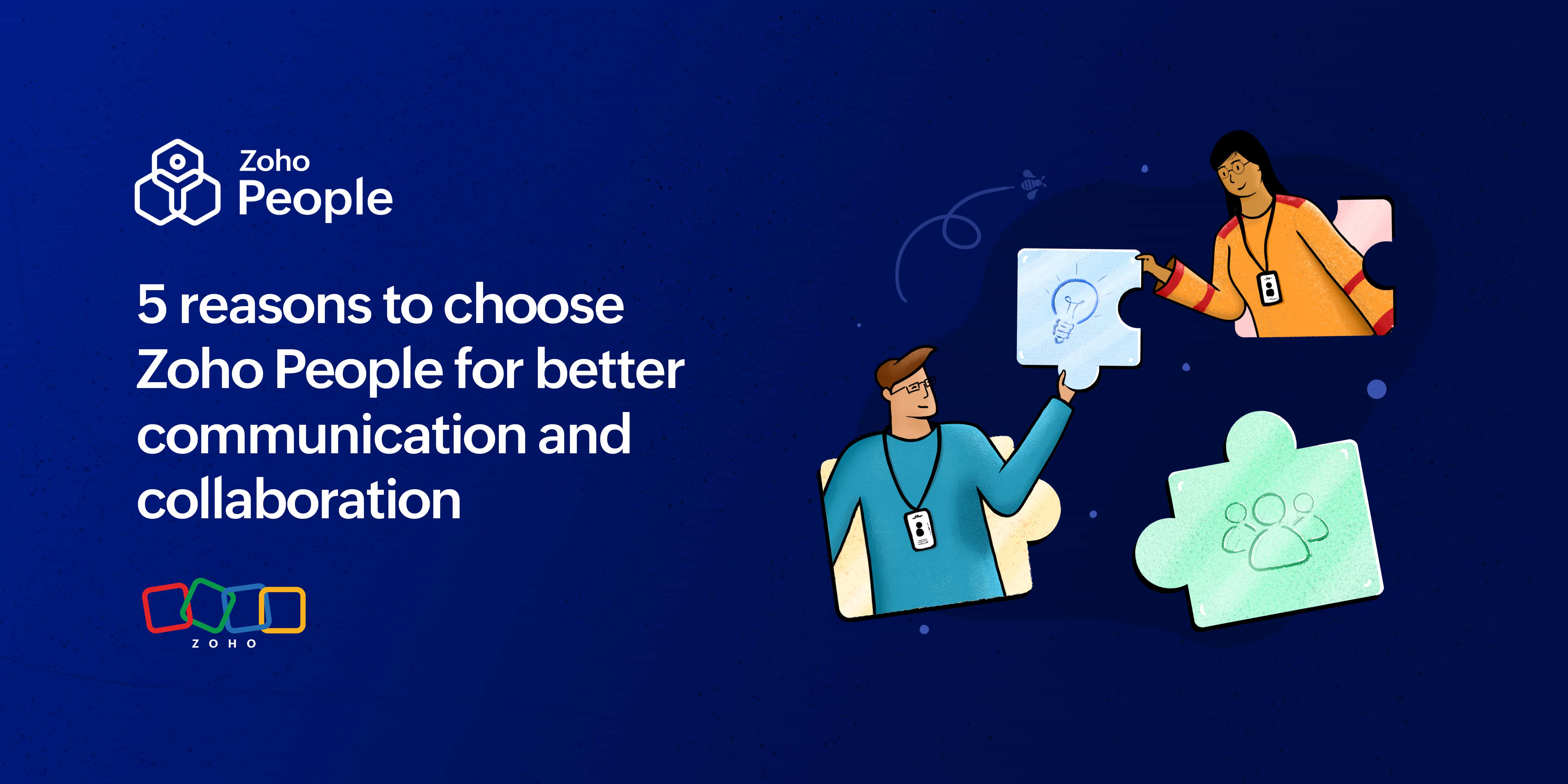 Zoho
People

5 reasons to choose Zoho People for better communication and collaboration

ZOHO